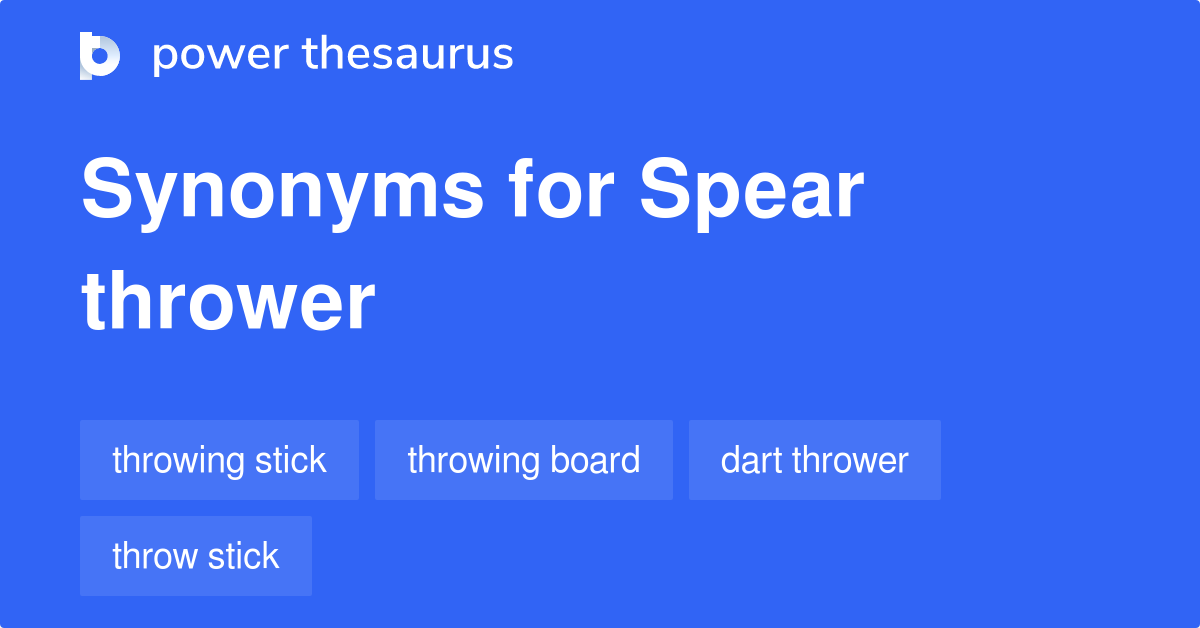 power thesaurus

Synonyms for Spear thrower

throwing stick
throwing board
dart thrower
throw stick